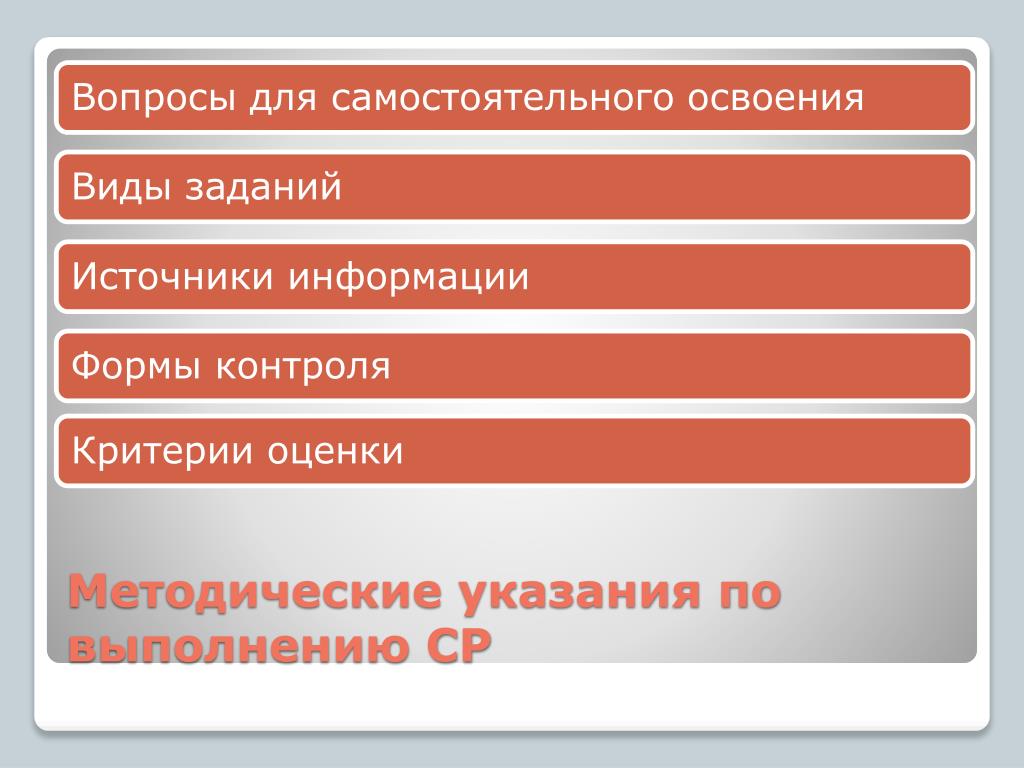 Вопросы для самостоятельного освоения

Виды заданий

Источники информации

Формы контроля

Критерии оценки

Методические указания по выполнению СР